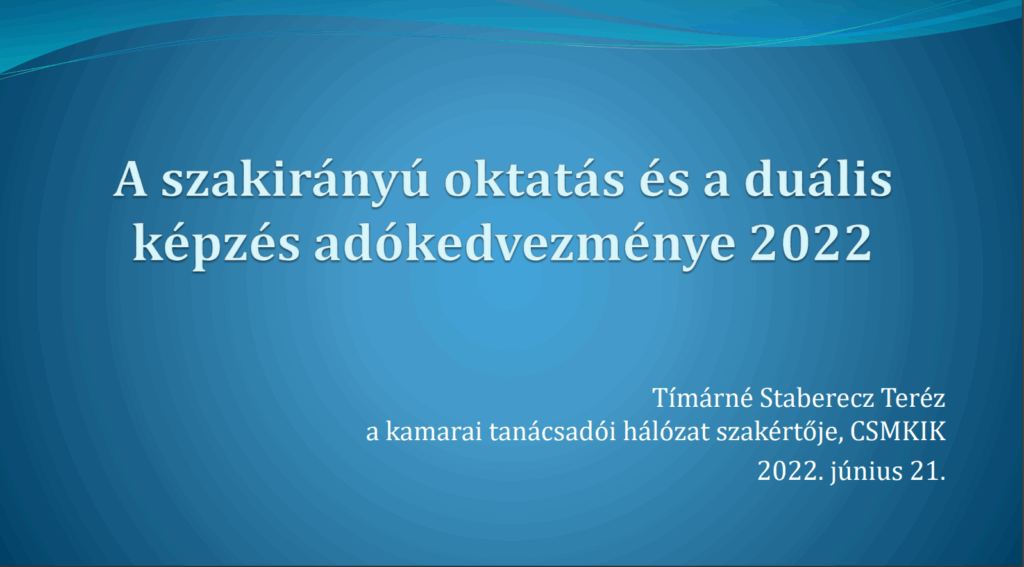 A szakirányú oktatás és a duális képzés adókedvezménye 2022

Tímárné Staberecz Teréz
a kamarai tanácsadói hálózat szakértője, CSMKIK
2022. június 21.